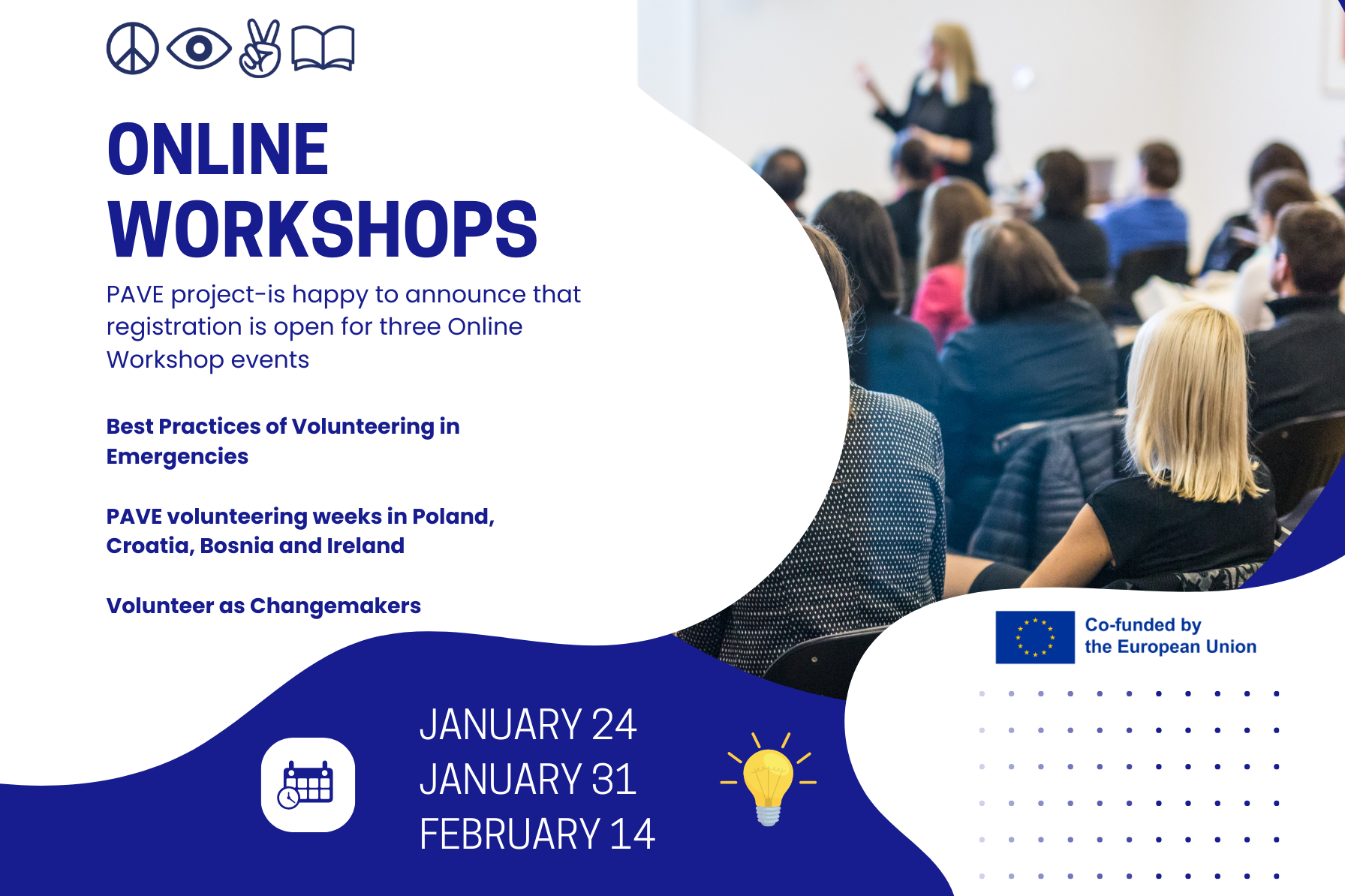 ONLINE WORKSHOPS

PAVE project-is happy to announce that registration is open for three Online Workshop events

Best Practices of Volunteering in Emergencies

PAVE volunteering weeks in Poland, Croatia, Bosnia and Ireland

Volunteer as Changemakers

JANUARY 24
JANUARY 31
FEBRUARY 14

Co-funded by the European Union